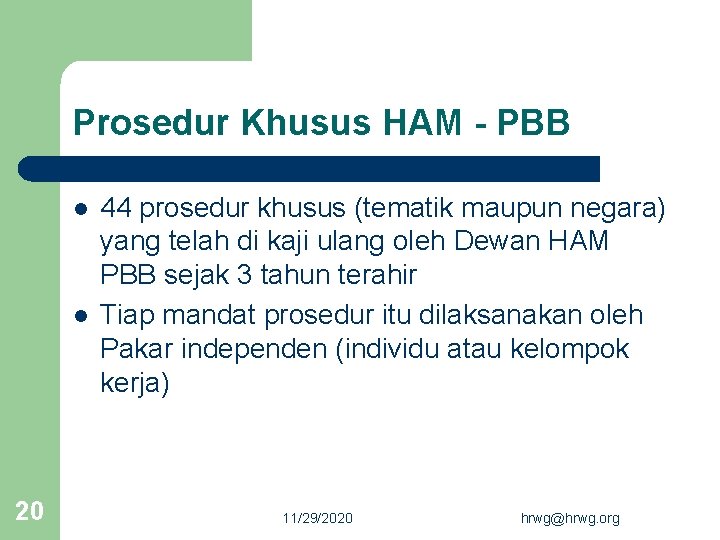 Prosedur Khusus HAM - PBB

- 44 prosedur khusus (tematik maupun negara) yang telah di kaji ulang oleh Dewan HAM PBB sejak 3 tahun terahir
- Tiap mandat prosedur itu dilaksanakan oleh Pakar independen (individu atau kelompok kerja)

20

11/29/2020

hrwg@hrwg.org